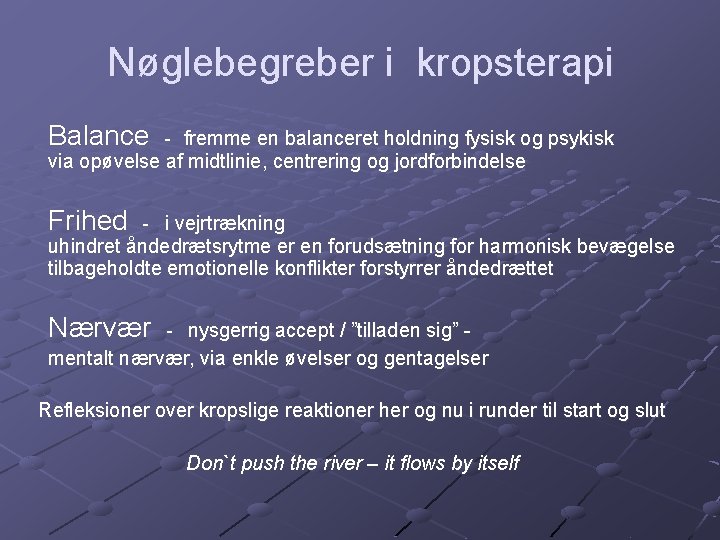 Nøglebegreber i kropsterapi

Balance - fremme en balanceret holdning fysisk og psykisk via opøvelse af midtlinie, centrering og jordforbindelse

Frihed - i vejrtrækning
uhindret åndedrætsrytme er en forudsætning for harmonisk bevægelse
tilbageholdte emotionelle konflikter forstyrrer åndedrættet

Nærvær - nysgerrig accept / ”tilladen sig” -
mentalt nærvær, via enkle øvelser og gentagelser

Refleksioner over kropslige reaktioner her og nu i runder til start og slut

Don`t push the river – it flows by itself